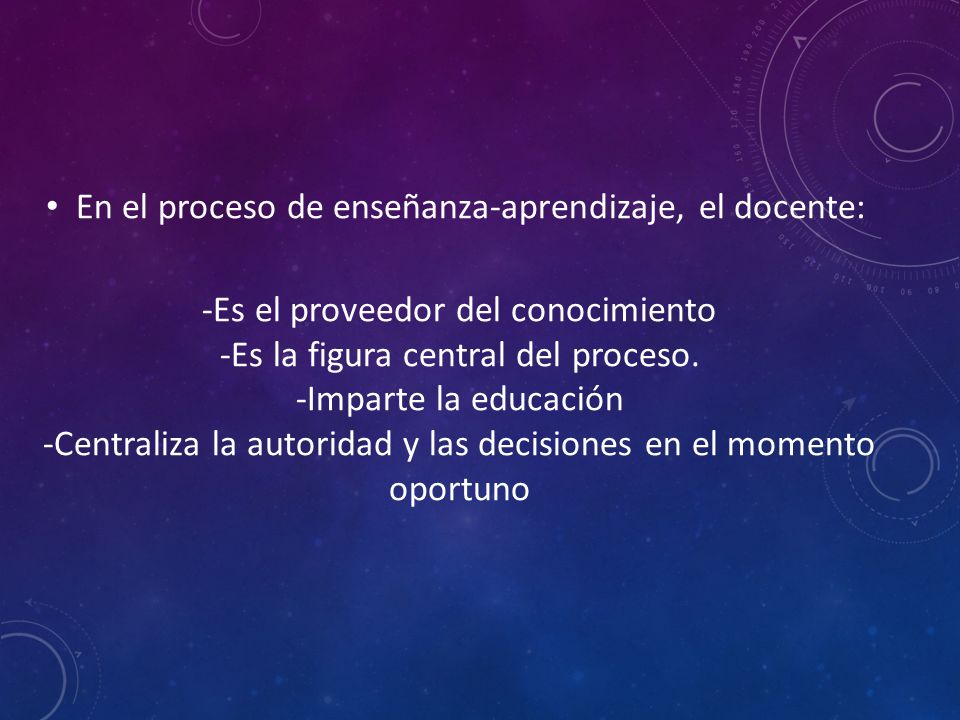 • En el proceso de enseñanza-aprendizaje, el docente:

-Es el proveedor del conocimiento
-Es la figura central del proceso.
-Imparte la educación
-Centraliza la autoridad y las decisiones en el momento oportuno